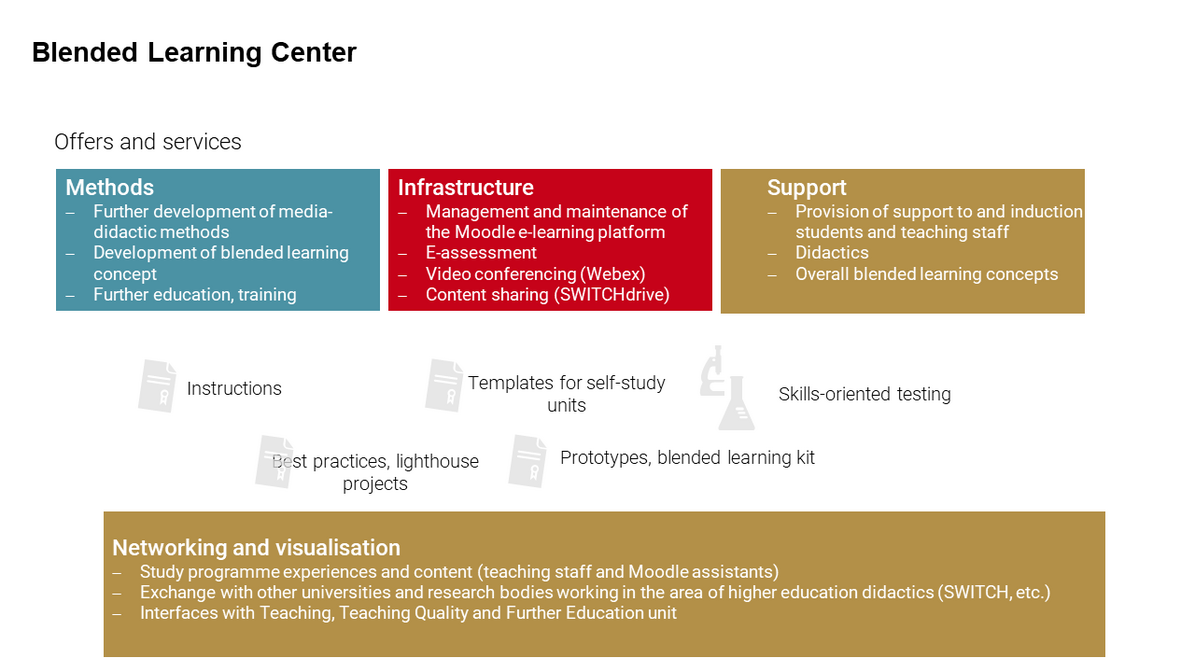 Blended Learning Center

Offers and services

Methods
– Further development of media-didactic methods
– Development of blended learning concept
– Further education, training

Infrastructure
– Management and maintenance of the Moodle e-learning platform
– E-assessment
– Video conferencing (Webex)
– Content sharing (SWITCHdrive)

Support
– Provision of support to and induction students and teaching staff
– Didactics
– Overall blended learning concepts

Instructions

Templates for self-study units

Skills-oriented testing

Best practices, lighthouse projects

Prototypes, blended learning kit

Networking and visualisation
– Study programme experiences and content (teaching staff and Moodle assistants)
– Exchange with other universities and research bodies working in the area of higher education didactics (SWITCH, etc.)
– Interfaces with Teaching, Teaching Quality and Further Education unit